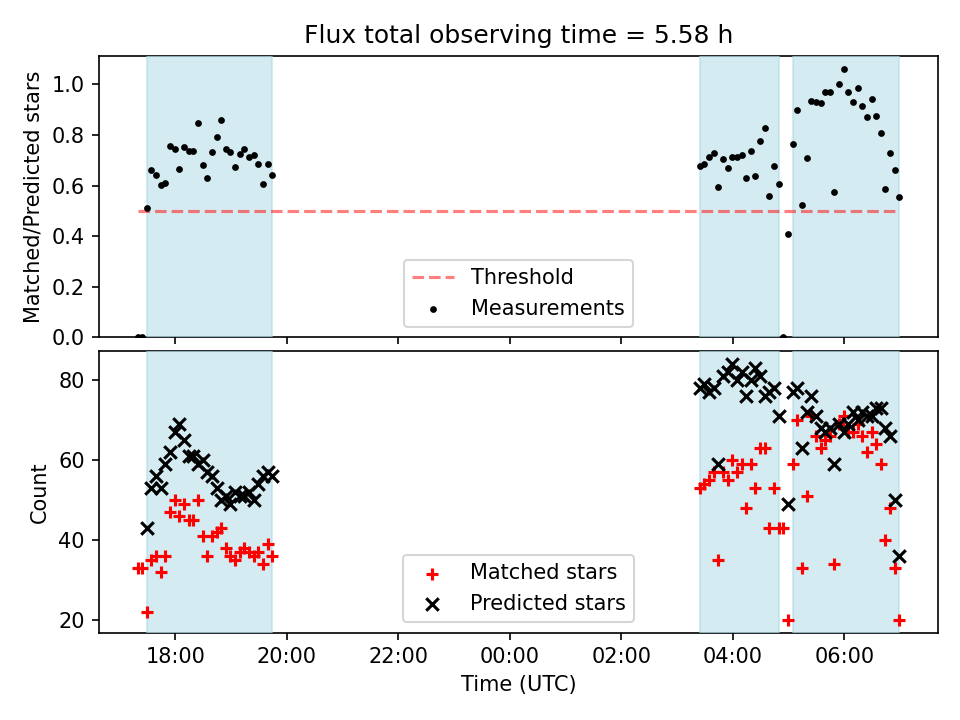 Flux total observing time = 5.58 h

Matched/Predicted stars

1.0
0.8
0.6
0.4
0.2
0.0

Threshold
Measurements

Count

80
60
40
20

Matched stars
Predicted stars

18:00
20:00
22:00
00:00
02:00
04:00
06:00

Time (UTC)